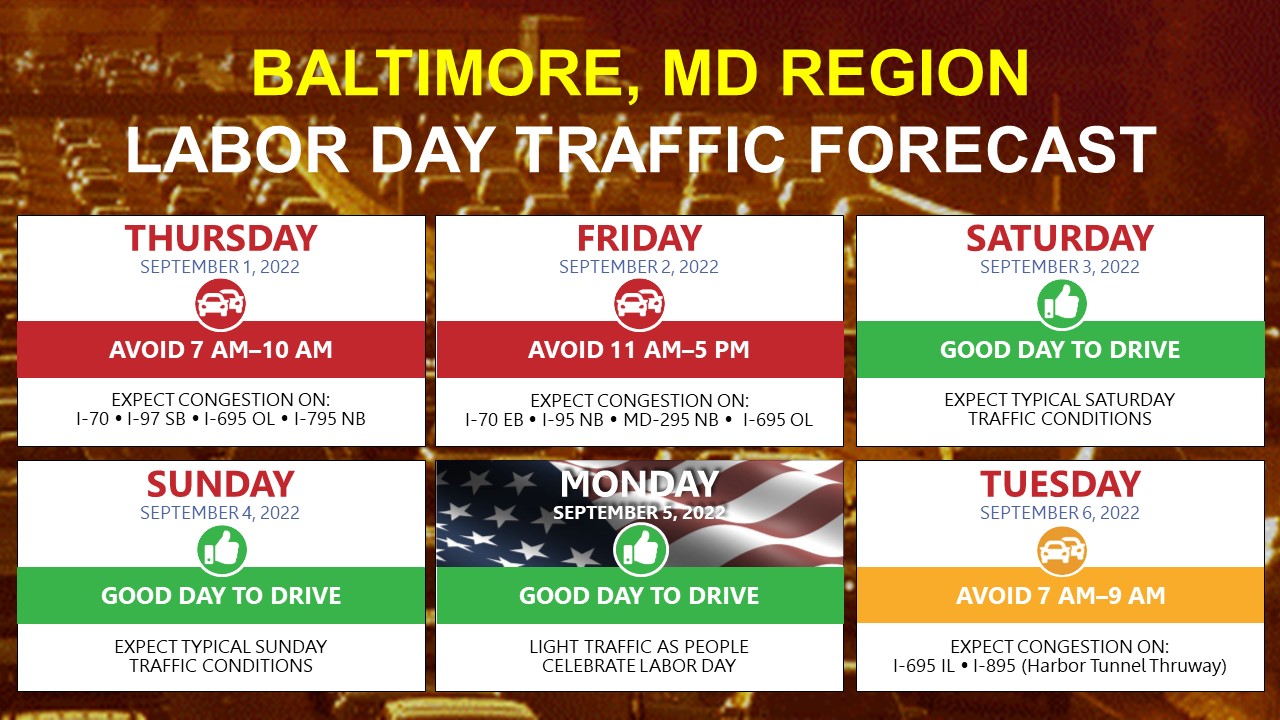 BALTIMORE, MD REGION
LABOR DAY TRAFFIC FORECAST

THURSDAY
SEPTEMBER 1, 2022
AVOID 7 AM–10 AM
EXPECT CONGESTION ON:
I-70 • I-97 SB • I-695 OL • I-795 NB

FRIDAY
SEPTEMBER 2, 2022
AVOID 11 AM–5 PM
EXPECT CONGESTION ON:
I-70 EB • I-95 NB • MD-295 NB • I-695 OL

SATURDAY
SEPTEMBER 3, 2022
GOOD DAY TO DRIVE
EXPECT TYPICAL SATURDAY TRAFFIC CONDITIONS

SUNDAY
SEPTEMBER 4, 2022
GOOD DAY TO DRIVE
EXPECT TYPICAL SUNDAY TRAFFIC CONDITIONS

MONDAY
SEPTEMBER 5, 2022
GOOD DAY TO DRIVE
LIGHT TRAFFIC AS PEOPLE CELEBRATE LABOR DAY

TUESDAY
SEPTEMBER 6, 2022
AVOID 7 AM–9 AM
EXPECT CONGESTION ON:
I-695 IL • I-895 (Harbor Tunnel Thruway)